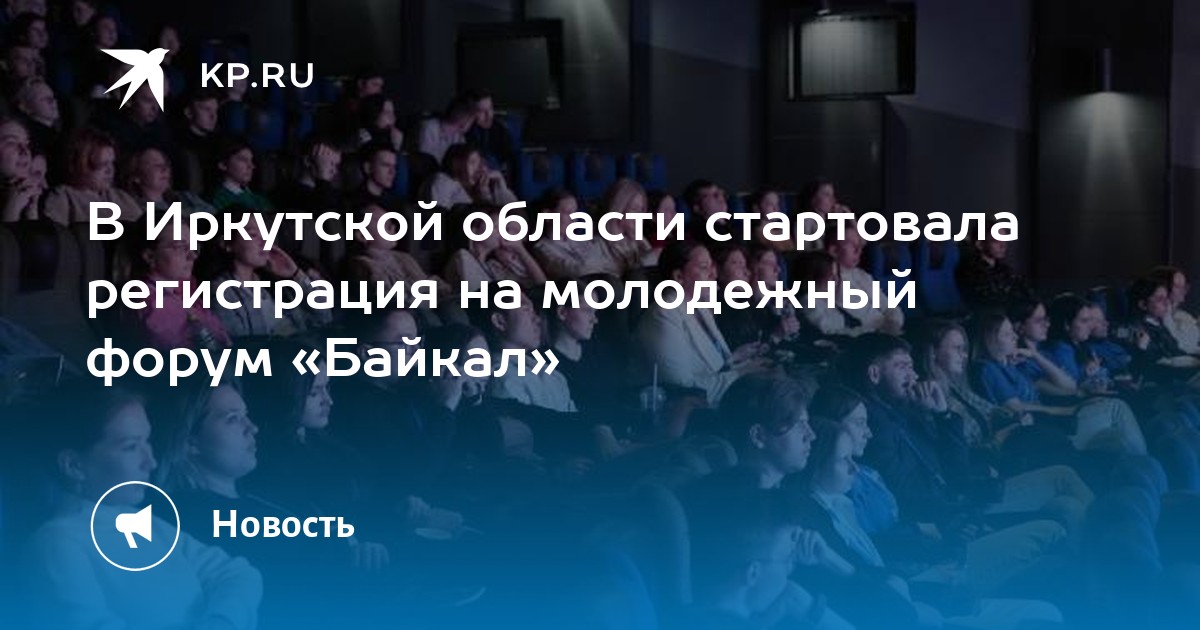 KP.RU

В Иркутской области стартовала регистрация на молодежный форум «Байкал»

Новость